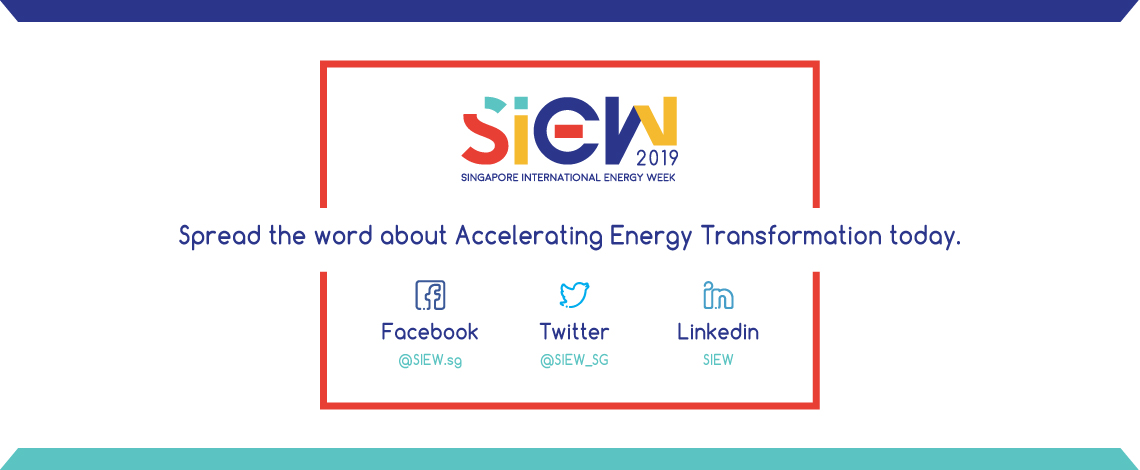 SIEW 2019
SINGAPORE INTERNATIONAL ENERGY WEEK

Spread the word about Accelerating Energy Transformation today.

Facebook
@SIEW.sg

Twitter
@SIEW_SG

Linkedin
SIEW